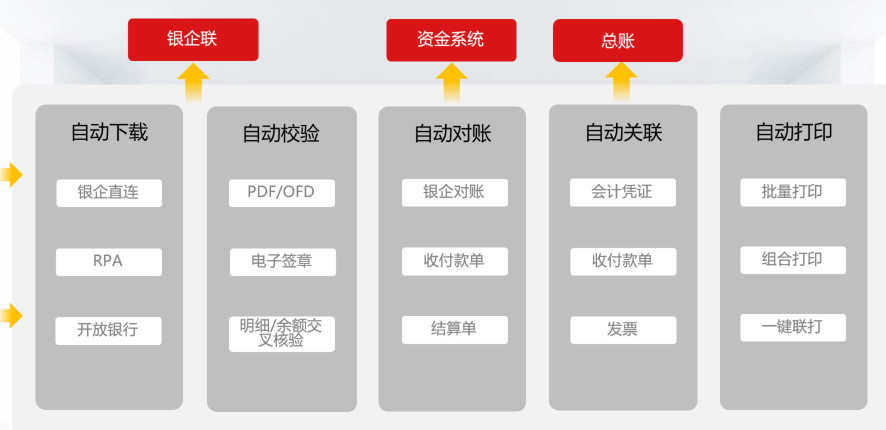 银企联

资金系统

总账

自动下载

银企直连

RPA

开放银行

自动校验

PDF/OFD

电子签章

明细/余额交叉核验

自动对账

银企对账

收付款单

结算单

自动关联

会计凭证

收付款单

发票

自动打印

批量打印

组合打印

一键联打